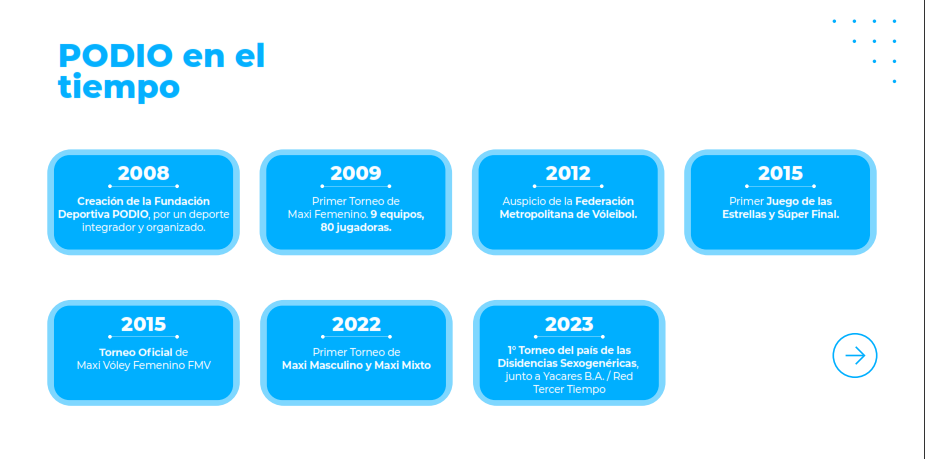 PODIO en el tiempo

2008
Creación de la Fundación Deportiva PODIO, por un deporte integrador y organizado.

2009
Primer Torneo de Maxi Femenino. 9 equipos, 80 jugadoras.

2012
Auspicio de la Federación Metropolitana de Vóleibol.

2015
Primer Juego de las Estrellas y Súper Final.

2015
Torneo Oficial de Maxi Vóley Femenino FMV

2022
Primer Torneo de Maxi Masculino y Maxi Mixto

2023
1° Torneo del país de las Disidencias Sexogenéricas, junto a Yacares B.A. / Red Tercer Tiempo